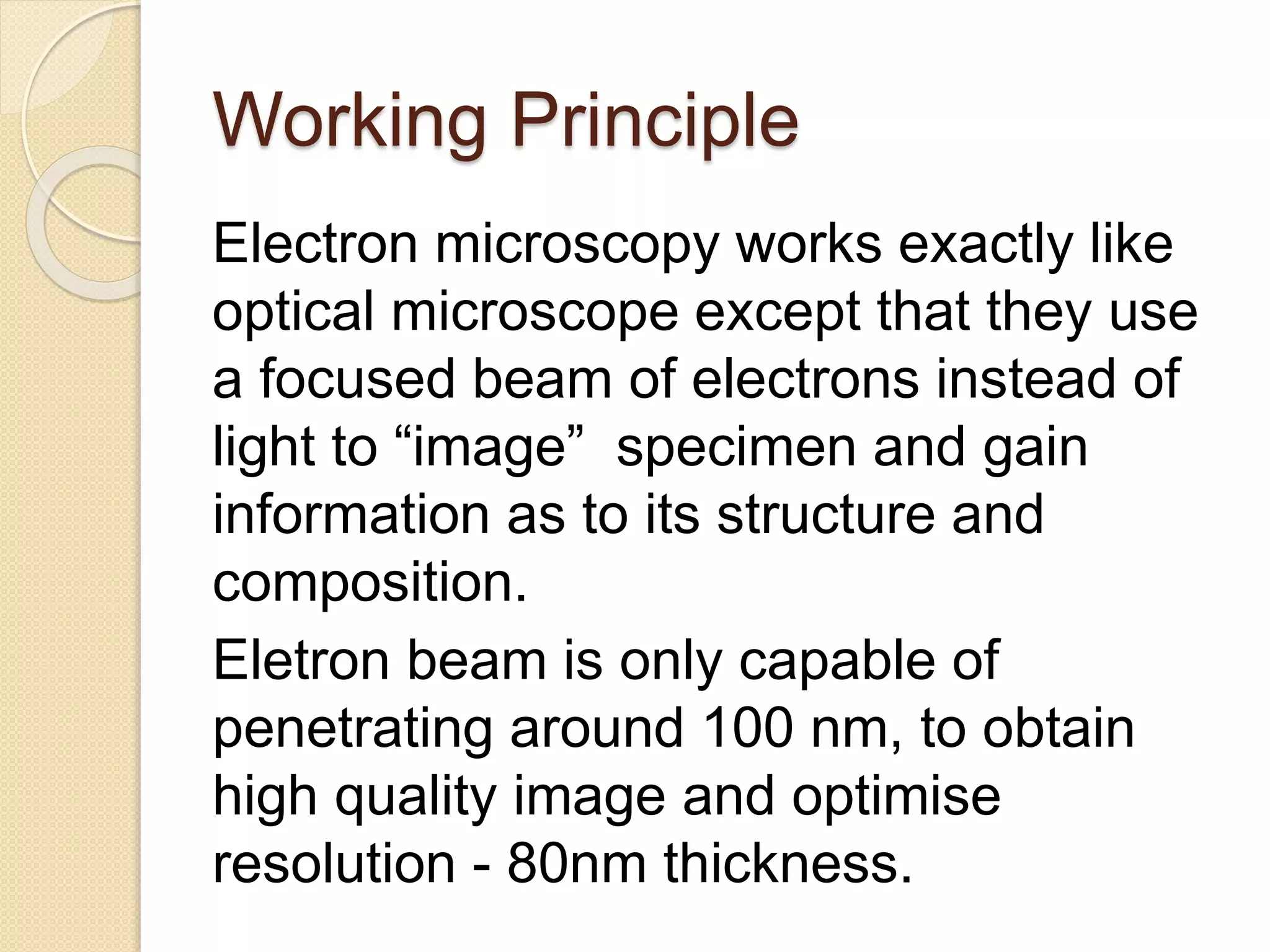 Working Principle

Electron microscopy works exactly like optical microscope except that they use a focused beam of electrons instead of light to “image”  specimen and gain information as to its structure and composition.

Eletron beam is only capable of penetrating around 100 nm, to obtain high quality image and optimise resolution - 80nm thickness.